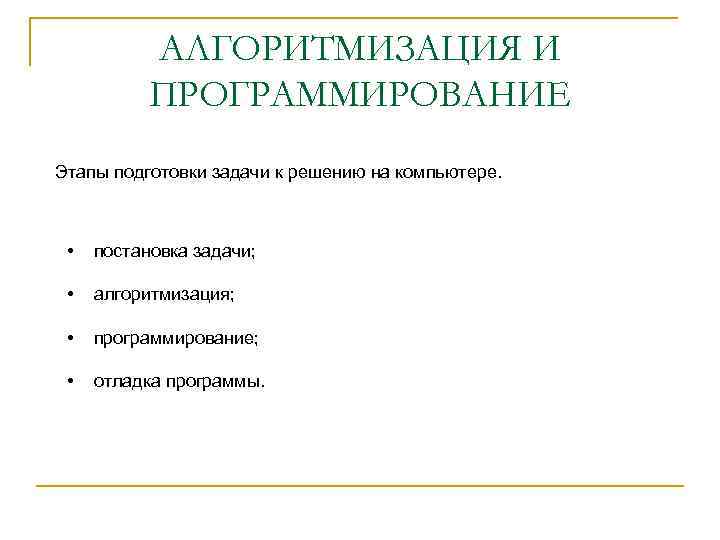 АЛГОРИТМИЗАЦИЯ И ПРОГРАММИРОВАНИЕ

Этапы подготовки задачи к решению на компьютере.

• постановка задачи;
• алгоритмизация;
• программирование;
• отладка программы.